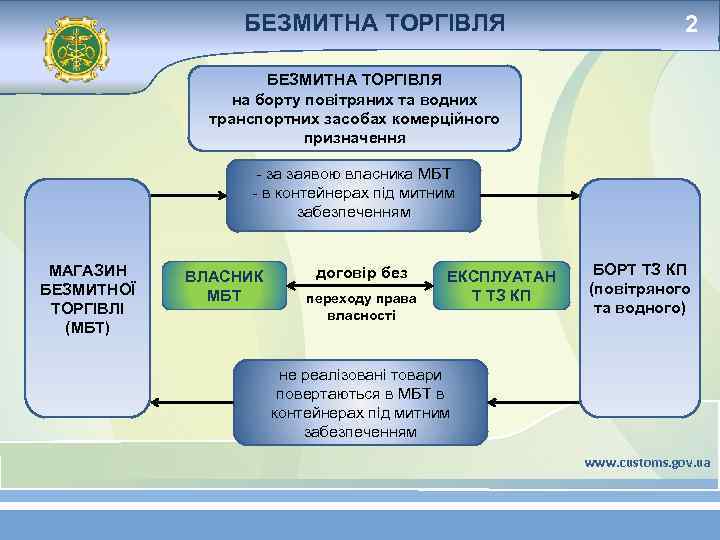 БЕЗМИТНА ТОРГІВЛЯ

2

БЕЗМИТНА ТОРГІВЛЯ на борту повітряних та водних транспортних засобах комерційного призначення

- за заявою власника МБТ
- в контейнерах під митним забезпеченням

МАГАЗИН БЕЗМИТНОЇ ТОРГІВЛІ (МБТ)

ВЛАСНИК МБТ

договір без

переходу права власності

ЕКСПЛУАТАН Т ТЗ КП

БОРТ ТЗ КП (повітряного та водного)

не реалізовані товари повертаються в МБТ в контейнерах під митним забезпеченням

www.customs.gov.ua